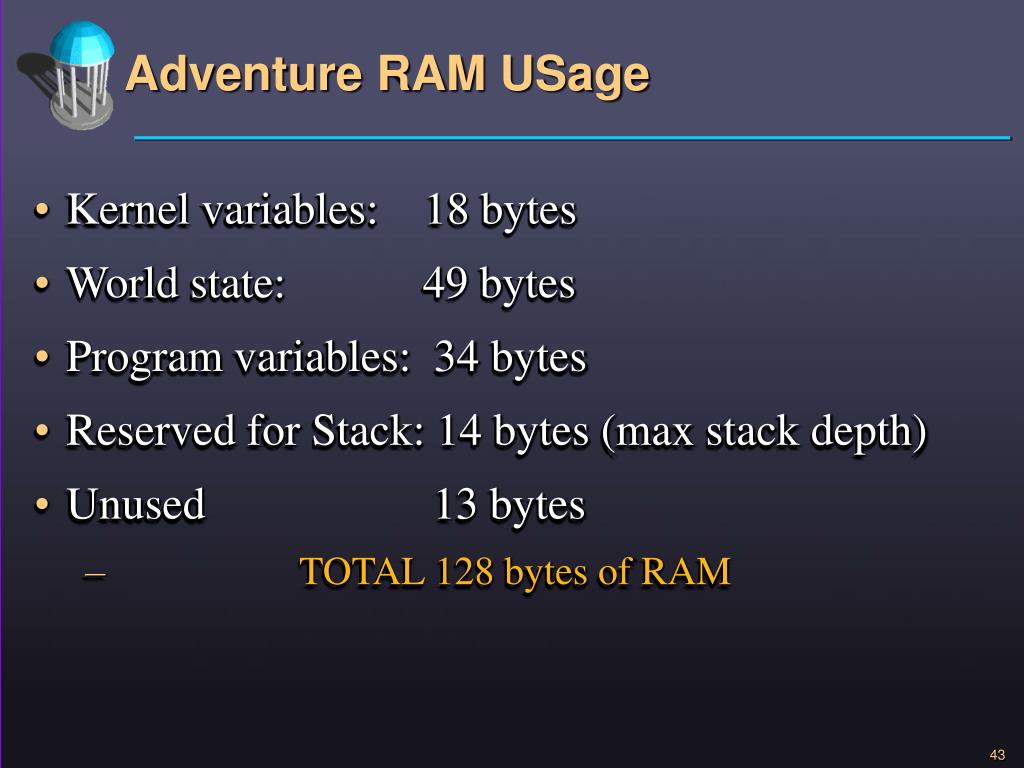 Adventure RAM USage

• Kernel variables: 18 bytes
• World state: 49 bytes
• Program variables: 34 bytes
• Reserved for Stack: 14 bytes (max stack depth)
• Unused 13 bytes
– TOTAL 128 bytes of RAM

43